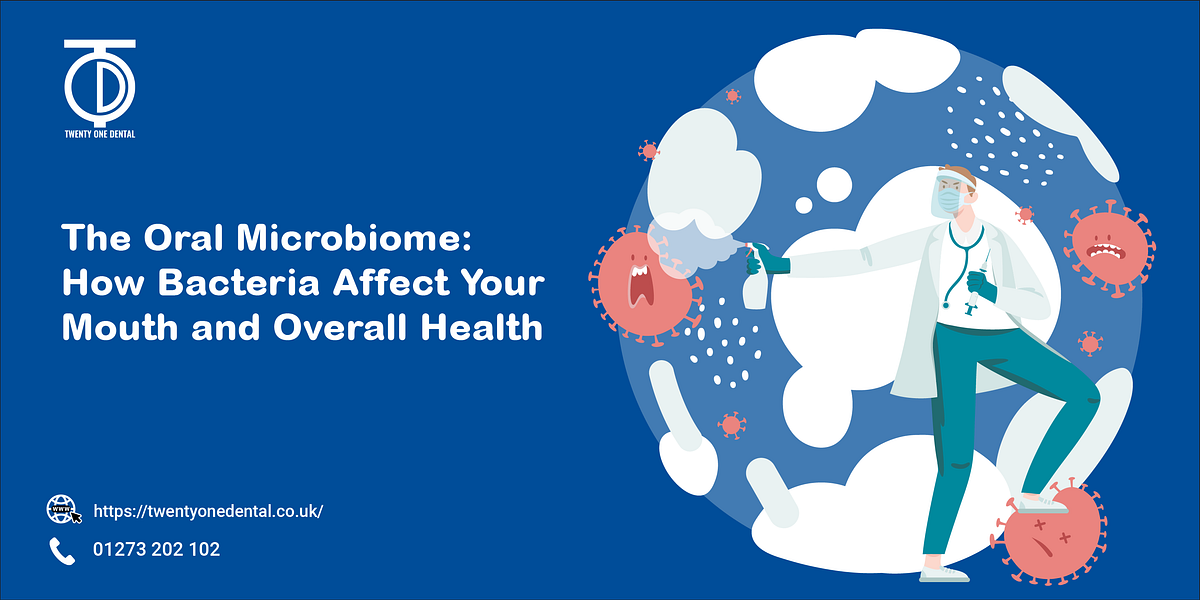 TWENTY ONE DENTAL

The Oral Microbiome: How Bacteria Affect Your Mouth and Overall Health

www

https://twentyonedental.co.uk/

01273 202 102